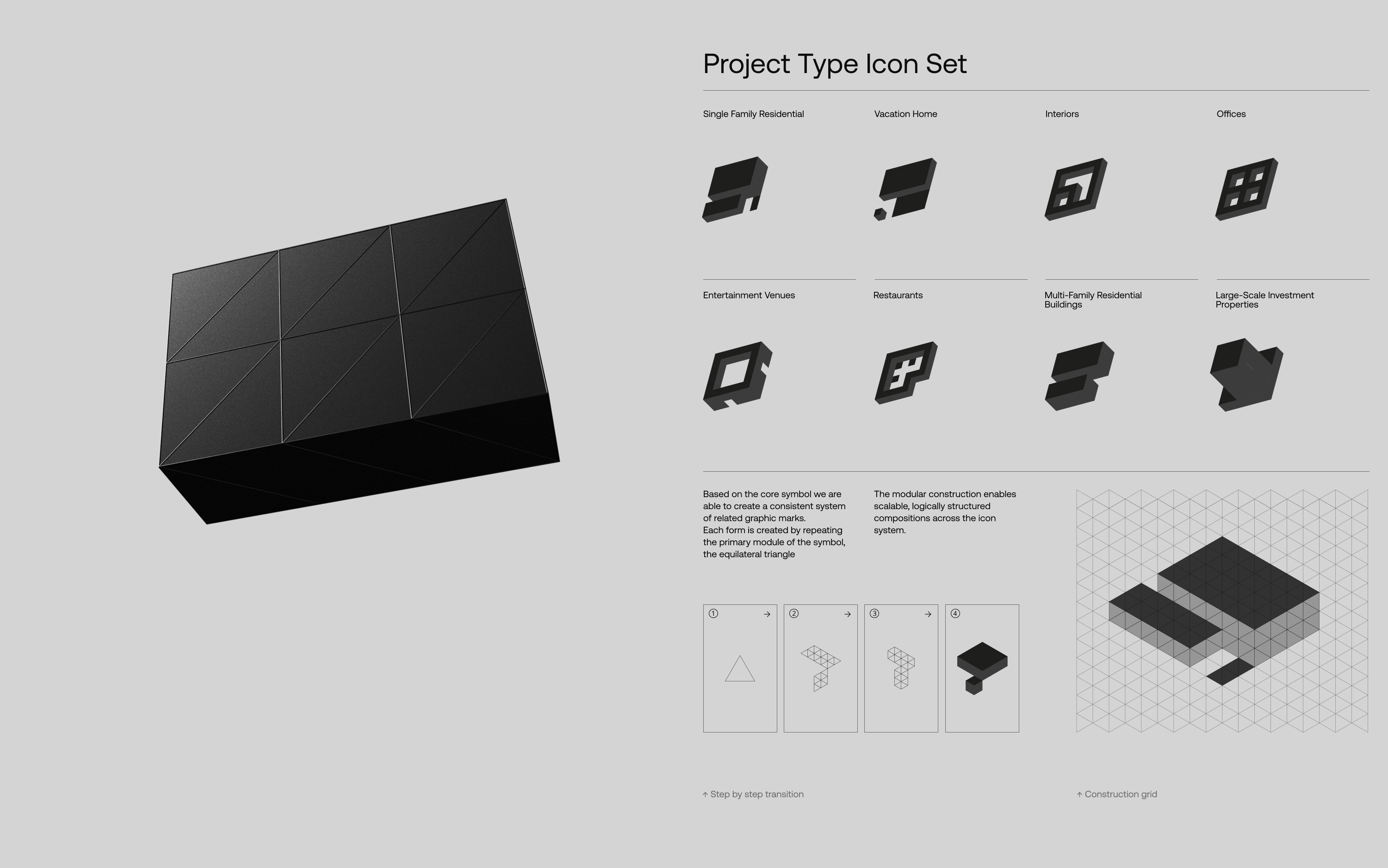 Project Type Icon Set

Single Family Residential

Vacation Home

Interiors

Offices

Entertainment Venues

Restaurants

Multi-Family Residential Buildings

Large-Scale Investment Properties

Based on the core symbol we are able to create a consistent system of related graphic marks.
Each form is created by repeating the primary module of the symbol, the equilateral triangle

The modular construction enables scalable, logically structured compositions across the icon system.

① →

② →

③ →

④

↑ Step by step transition

↑ Construction grid